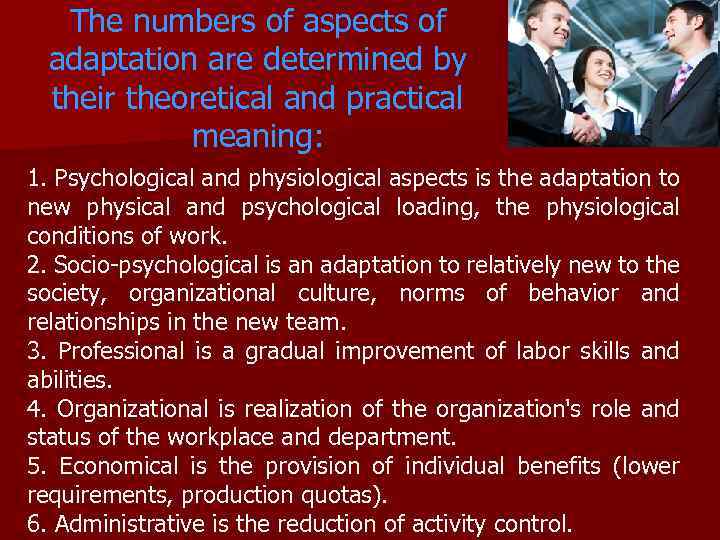 The numbers of aspects of adaptation are determined by their theoretical and practical meaning:

1. Psychological and physiological aspects is the adaptation to new physical and psychological loading, the physiological conditions of work.
2. Socio-psychological is an adaptation to relatively new to the society, organizational culture, norms of behavior and relationships in the new team.
3. Professional is a gradual improvement of labor skills and abilities.
4. Organizational is realization of the organization's role and status of the workplace and department.
5. Economical is the provision of individual benefits (lower requirements, production quotas).
6. Administrative is the reduction of activity control.